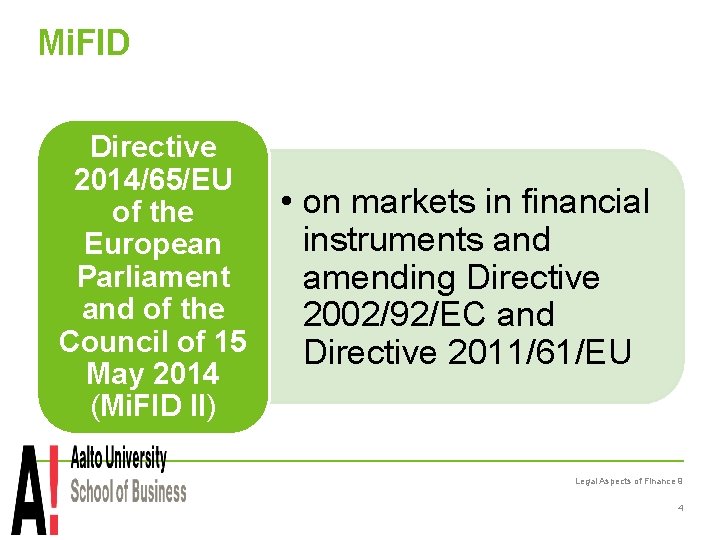 MiFID

Directive 2014/65/EU of the European Parliament and of the Council of 15 May 2014 (MiFID II)

• on markets in financial instruments and amending Directive 2002/92/EC and Directive 2011/61/EU

A! Aalto University School of Business

Legal Aspects of Finance 8

4